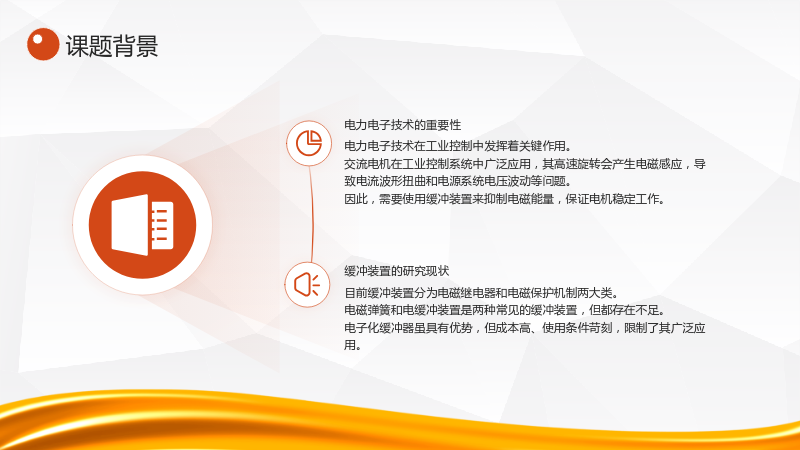 课题背景

电力电子技术的重要性

电力电子技术在工业控制中发挥着关键作用。

交流电机在工业控制系统中广泛应用，其高速旋转会产生电磁感应，导致电流波形扭曲和电源系统电压波动等问题。

因此，需要使用缓冲装置来抑制电磁能量，保证电机稳定工作。

缓冲装置的研究现状

目前缓冲装置分为电磁继电器和电磁保护机制两大类。

电磁弹簧和电缓冲装置是两种常见的缓冲装置，但都存在不足。

电子化缓冲器虽具有优势，但成本高、使用条件苛刻，限制了其广泛应用。